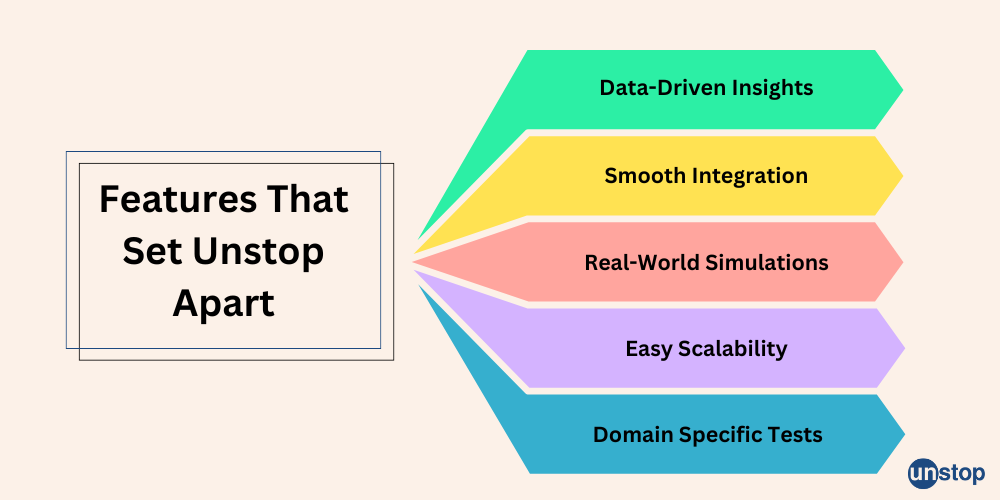 Features That Set Unstop Apart

Data-Driven Insights

Smooth Integration

Real-World Simulations

Easy Scalability

Domain Specific Tests

unstop